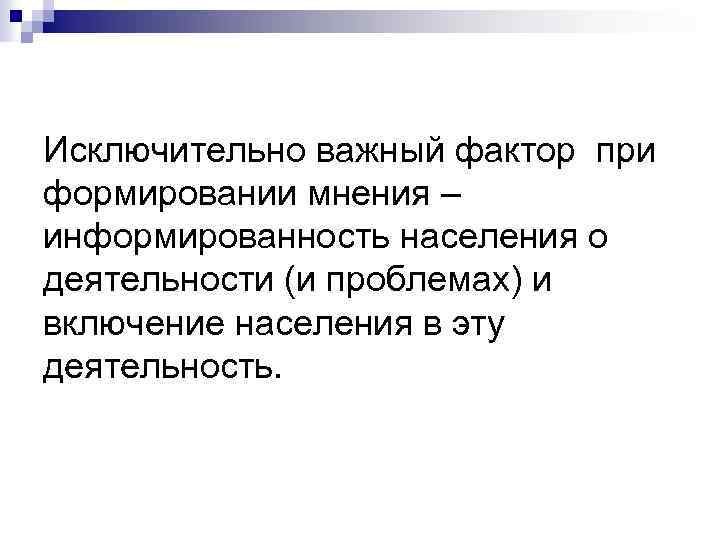 Исключительно важный фактор при формировании мнения – информированность населения о деятельности (и проблемах) и включение населения в эту деятельность.